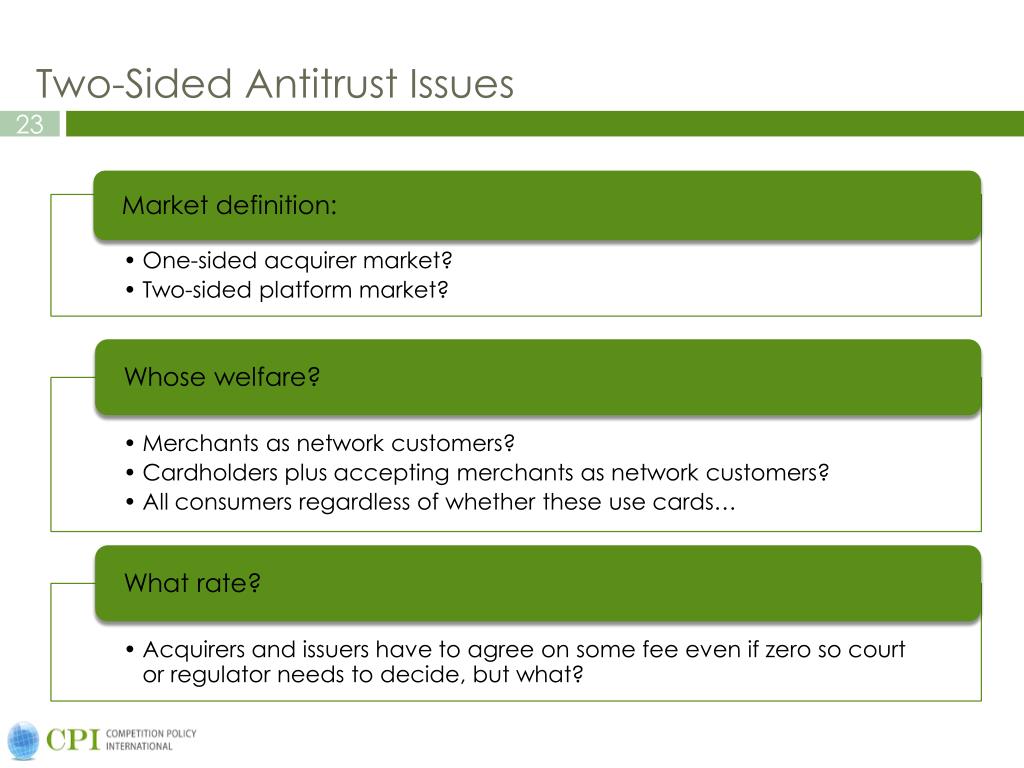 Two-Sided Antitrust Issues

23

Market definition:

• One-sided acquirer market?
• Two-sided platform market?

Whose welfare?

• Merchants as network customers?
• Cardholders plus accepting merchants as network customers?
• All consumers regardless of whether these use cards…

What rate?

• Acquirers and issuers have to agree on some fee even if zero so court or regulator needs to decide, but what?

CPI COMPETITION POLICY INTERNATIONAL